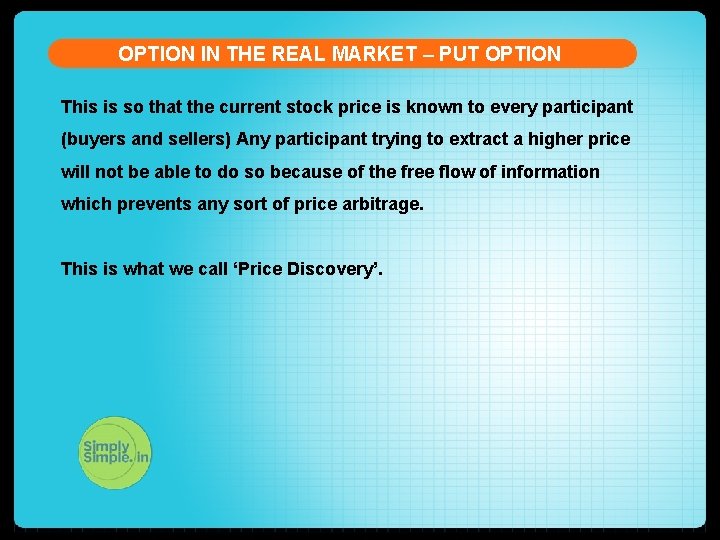 OPTION IN THE REAL MARKET – PUT OPTION

This is so that the current stock price is known to every participant (buyers and sellers) Any participant trying to extract a higher price will not be able to do so because of the free flow of information which prevents any sort of price arbitrage.

This is what we call ‘Price Discovery’.

Simply Simple.in